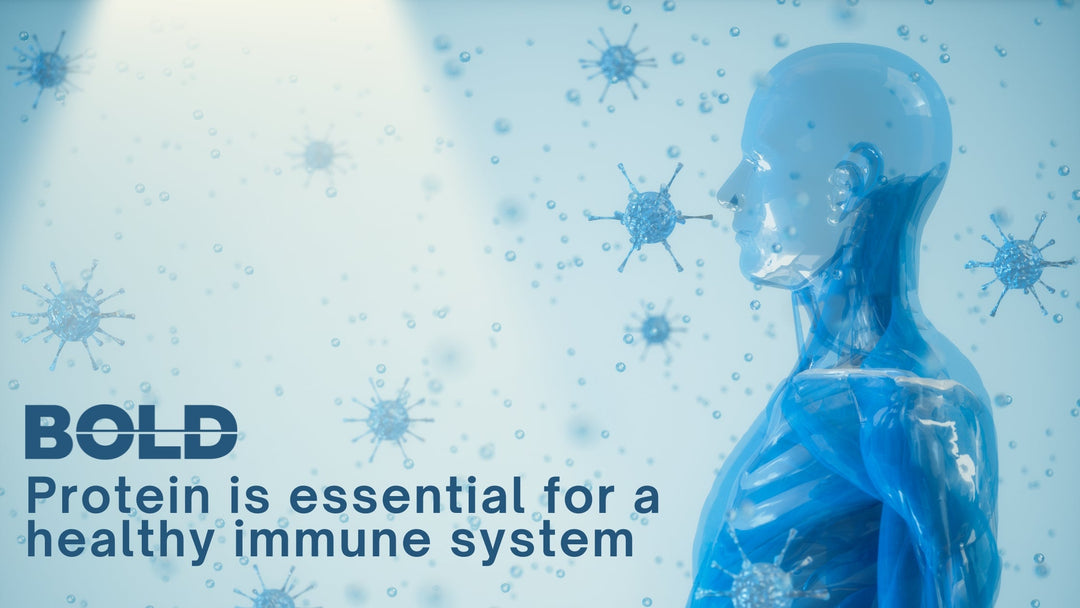 BOLD

Protein is essential for a healthy immune system